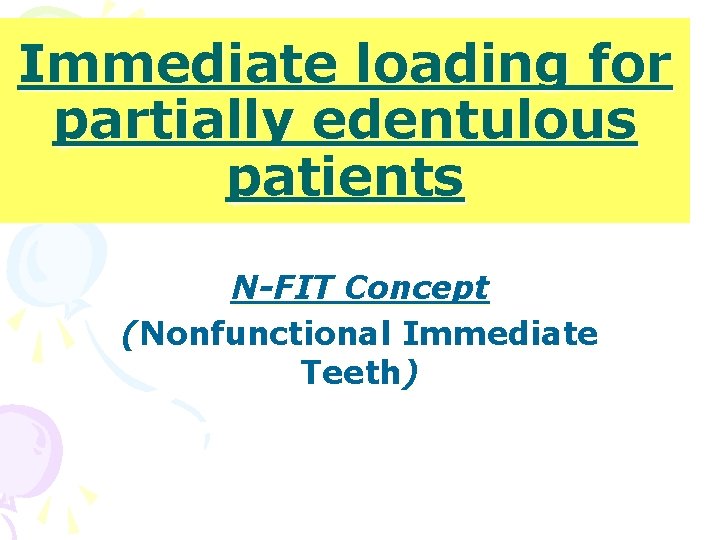 Immediate loading for partially edentulous patients

N-FIT Concept

(Nonfunctional Immediate Teeth)